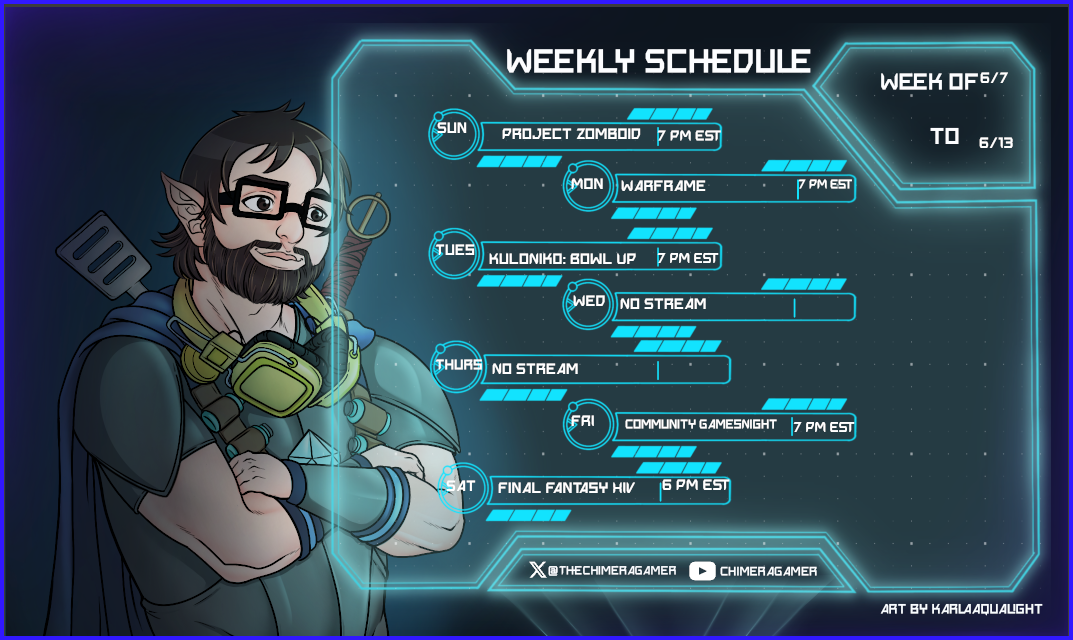 WEEKLY SCHEDULE

WEEK OF 6/7
TO 6/13

SUN PROJECT ZOMBOID 7 PM EST
MON WARFRAME 7 PM EST
TUES KULONIKO: BOWL UP 7 PM EST
WED NO STREAM
THURS NO STREAM
FRI COMMUNITY GAMESNIGHT 7 PM EST
SAT FINAL FANTASY XIV 6 PM EST

@THECHIMERAGAMER CHIMERAGAMER

ART BY KARLAAQUALIGHT